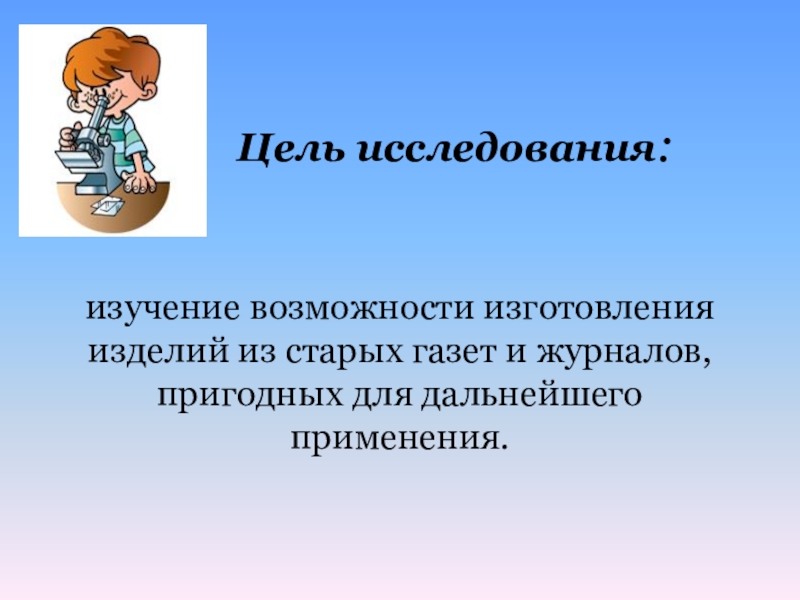 Цель исследования:

изучение возможности изготовления изделий из старых газет и журналов, пригодных для дальнейшего применения.